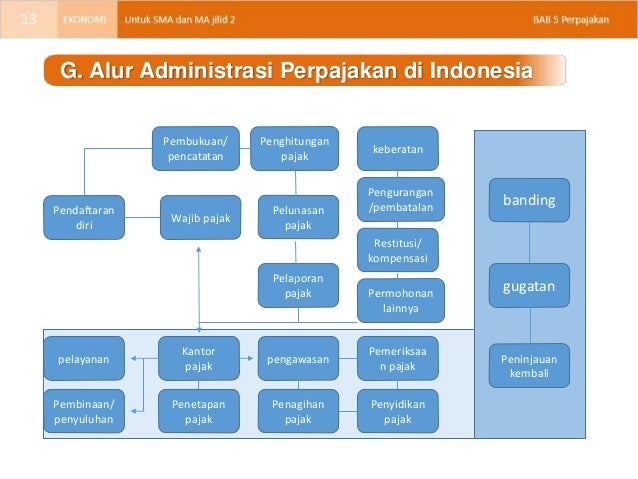 13 EKONOMI Untuk SMA dan MA jilid 2 BAB 5 Perpajakan

G. Alur Administrasi Perpajakan di Indonesia

Pembukuan/ pencatatan

Penghitungan pajak

keberatan

Pendaftaran diri

Wajib pajak

Pelunasan pajak

Pengurangan /pembatalan

Restitusi/ kompensasi

Pelaporan pajak

Permohonan lainnya

banding

gugatan

Peninjauan kembali

pelayanan

Kantor pajak

pengawasan

Pemeriksaa n pajak

Pembinaan/ penyuluhan

Penetapan pajak

Penagihan pajak

Penyidikan pajak